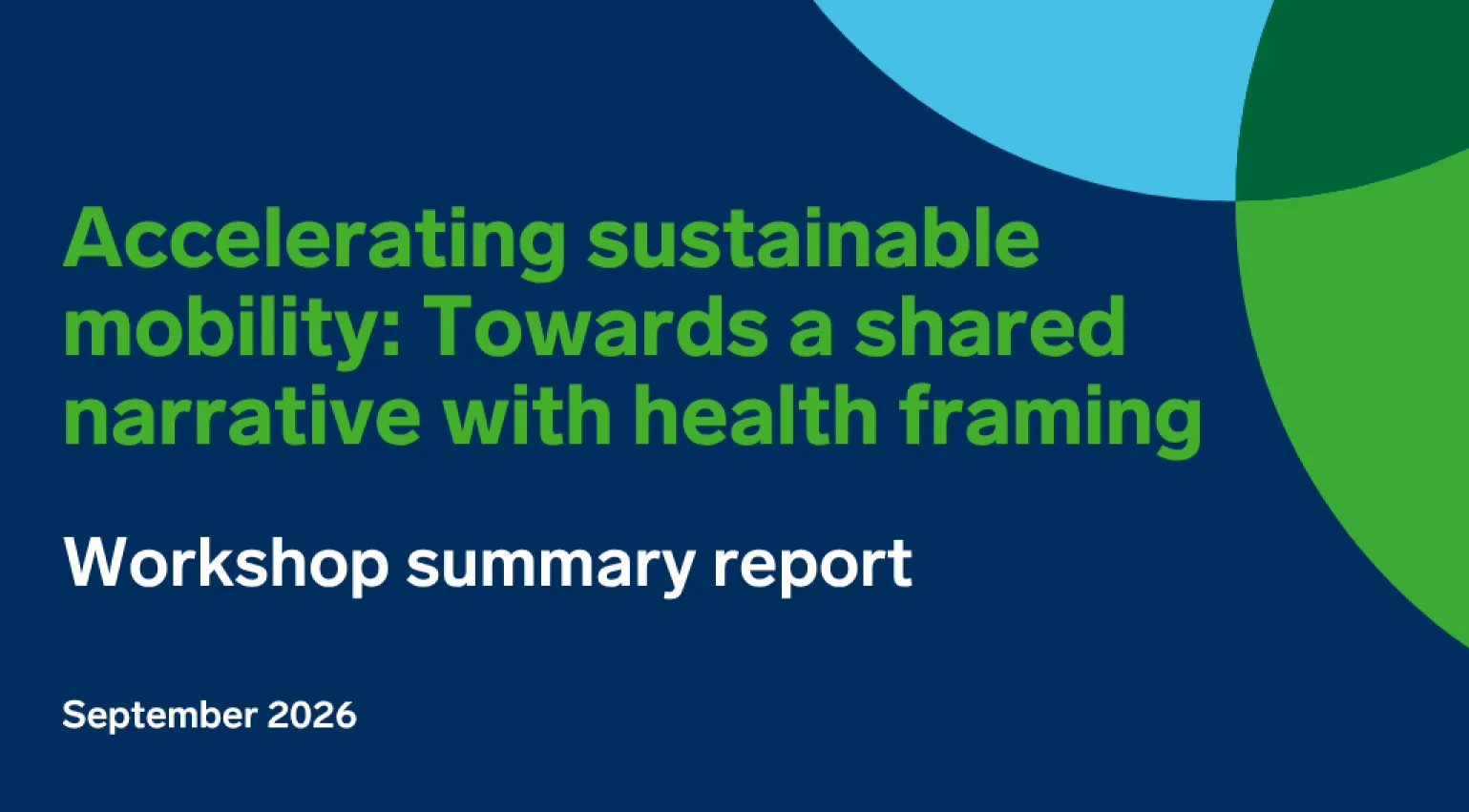 Accelerating sustainable mobility: Towards a shared narrative with health framing

Workshop summary report

September 2026